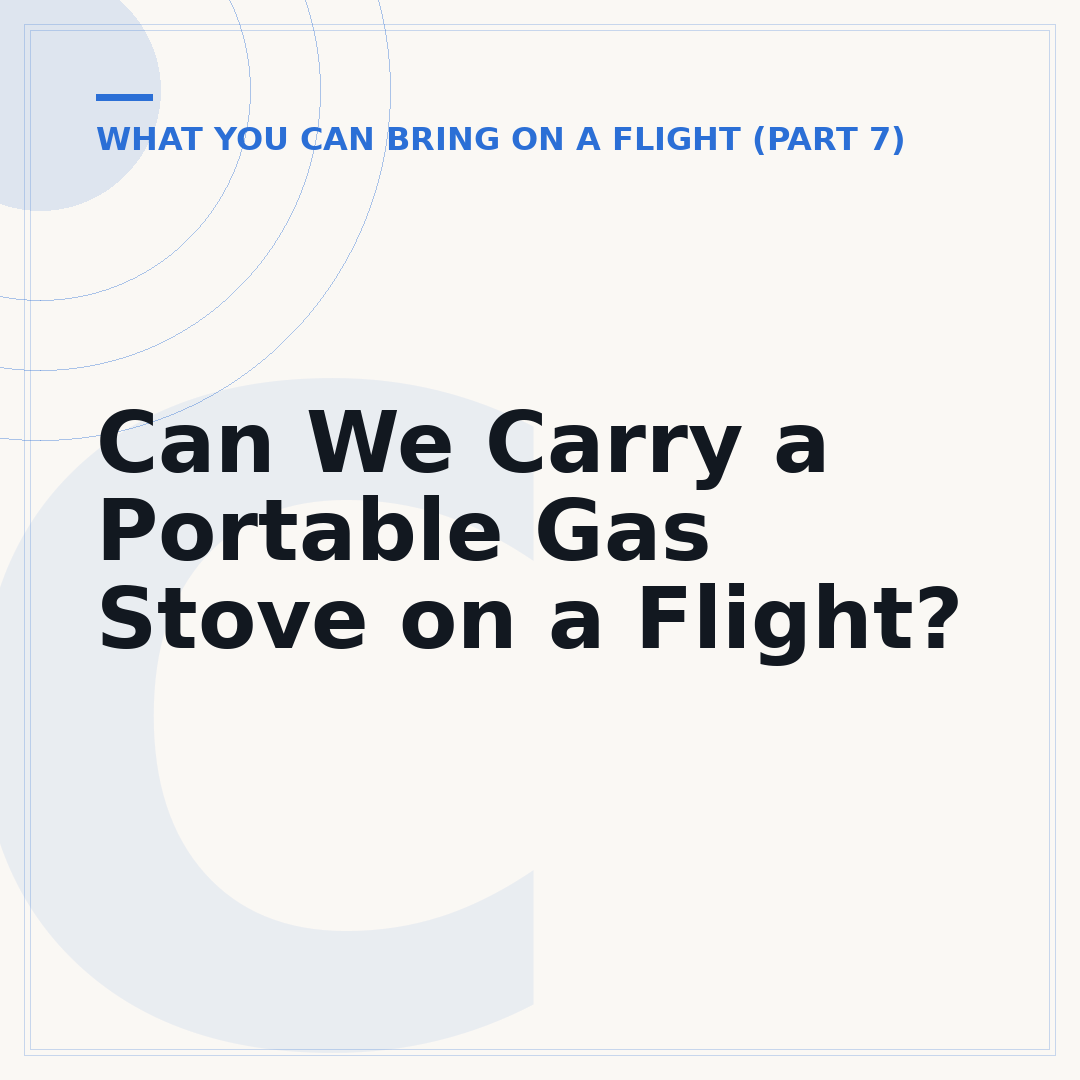 WHAT YOU CAN BRING ON A FLIGHT (PART 7)

Can We Carry a Portable Gas Stove on a Flight?